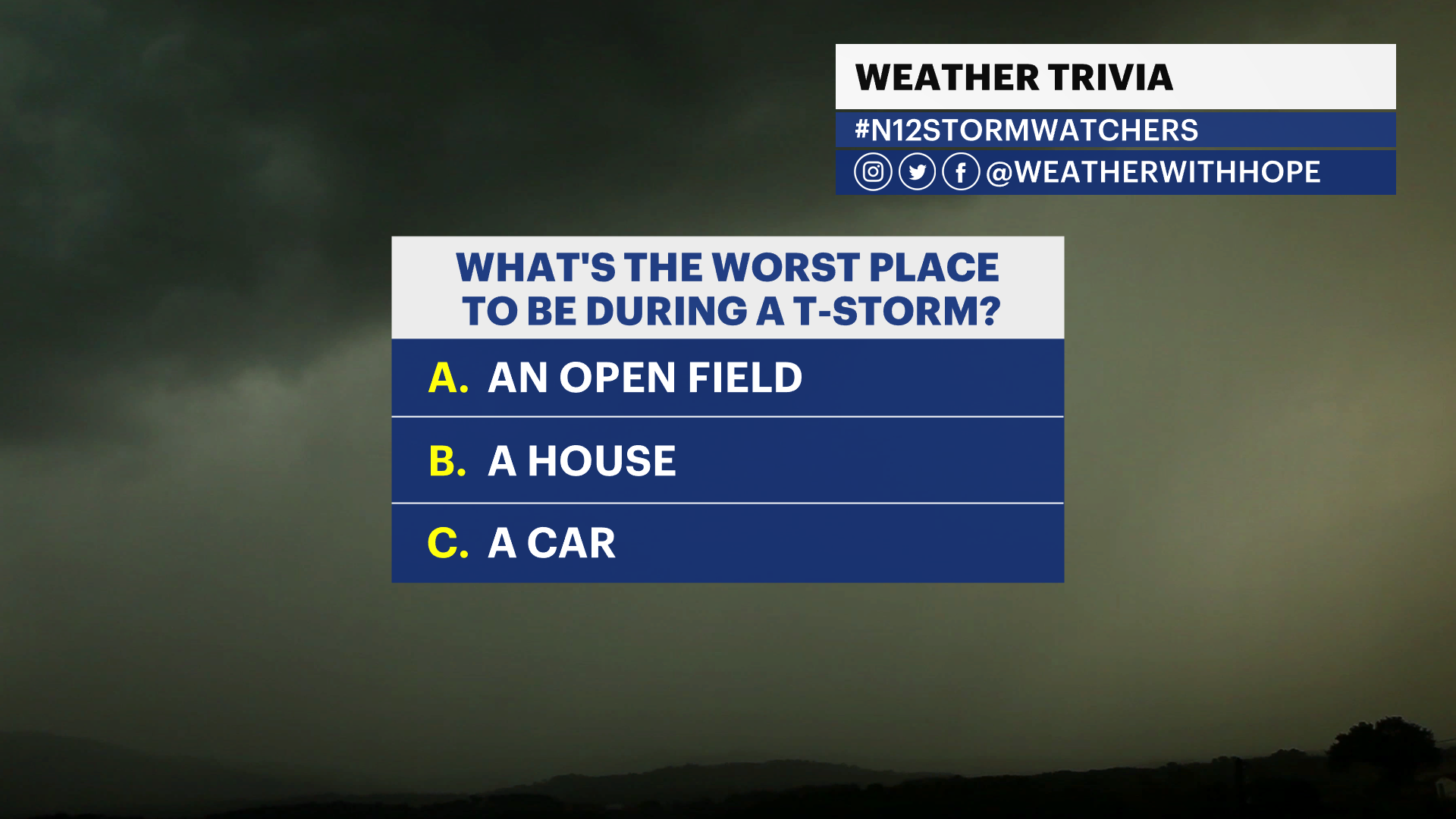 WEATHER TRIVIA
#N12STORMWATCHERS
@WEATHERWITHHOPE

WHAT'S THE WORST PLACE TO BE DURING A T-STORM?

A. AN OPEN FIELD

B. A HOUSE

C. A CAR